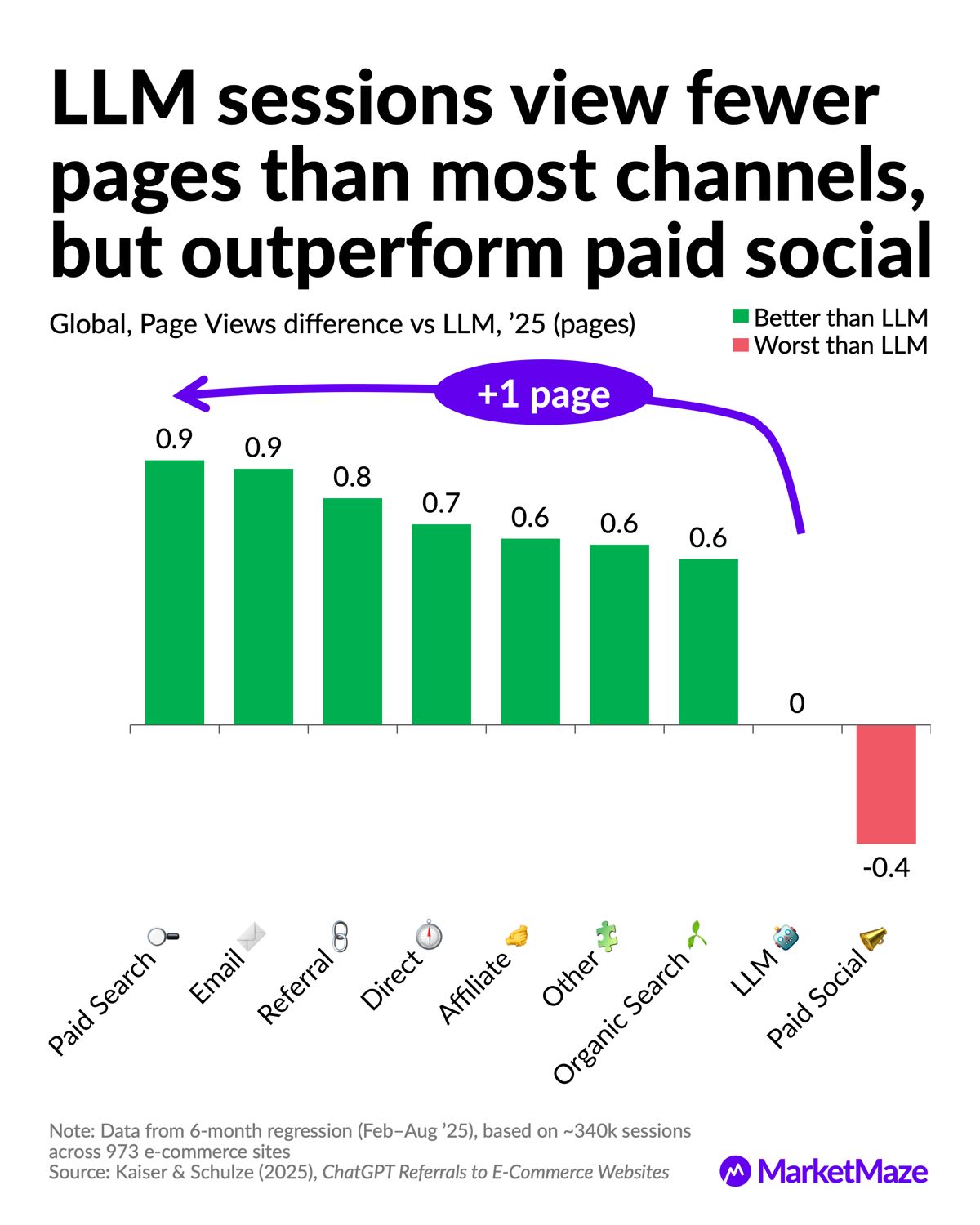 LLM sessions view fewer pages than most channels, but outperform paid social

Global, Page Views difference vs LLM, '25 (pages)

Better than LLM
Worst than LLM

+1 page

0.9
0.9
0.8
0.7
0.6
0.6
0.6
0
-0.4

Paid Search
Email
Referral
Direct
Affiliate
Other
Organic Search
LLM
Paid Social

Note: Data from 6-month regression (Feb–Aug '25), based on ~340k sessions across 973 e-commerce sites
Source: Kaiser & Schulze (2025), ChatGPT Referrals to E-Commerce Websites

MarketMaze